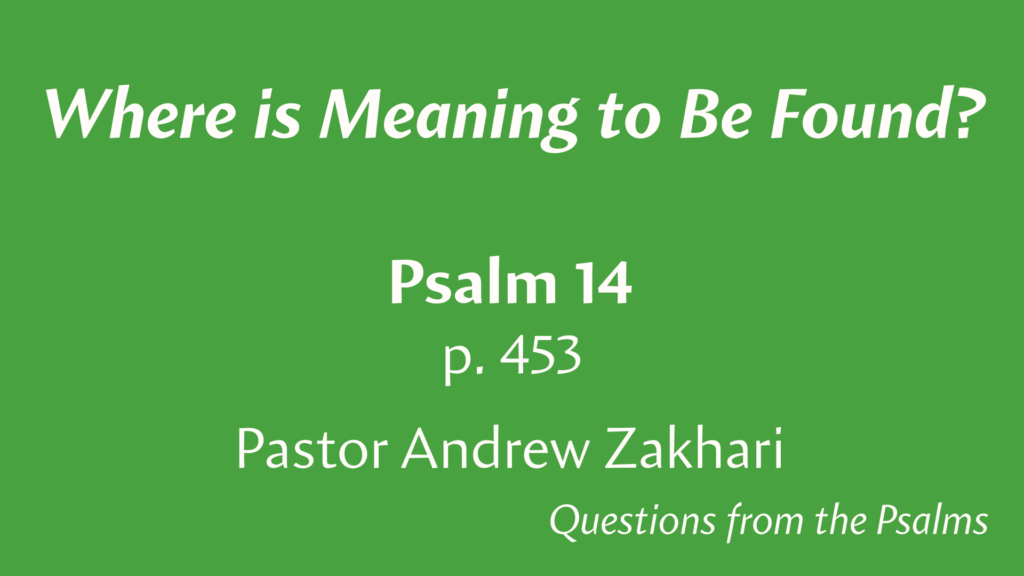 Where is Meaning to Be Found?

Psalm 14
p. 453

Pastor Andrew Zakhari

Questions from the Psalms